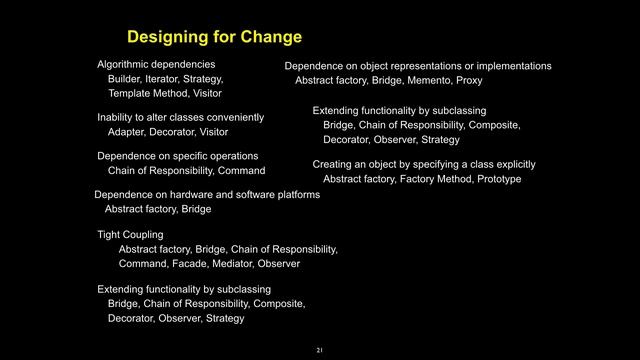 Designing for Change

Algorithmic dependencies
Builder, Iterator, Strategy, Template Method, Visitor

Inability to alter classes conveniently
Adapter, Decorator, Visitor

Dependence on specific operations
Chain of Responsibility, Command

Dependence on hardware and software platforms
Abstract factory, Bridge

Tight Coupling
Abstract factory, Bridge, Chain of Responsibility, Command, Facade, Mediator, Observer

Extending functionality by subclassing
Bridge, Chain of Responsibility, Composite, Decorator, Observer, Strategy

Dependence on object representations or implementations
Abstract factory, Bridge, Memento, Proxy

Extending functionality by subclassing
Bridge, Chain of Responsibility, Composite, Decorator, Observer, Strategy

Creating an object by specifying a class explicitly
Abstract factory, Factory Method, Prototype

21